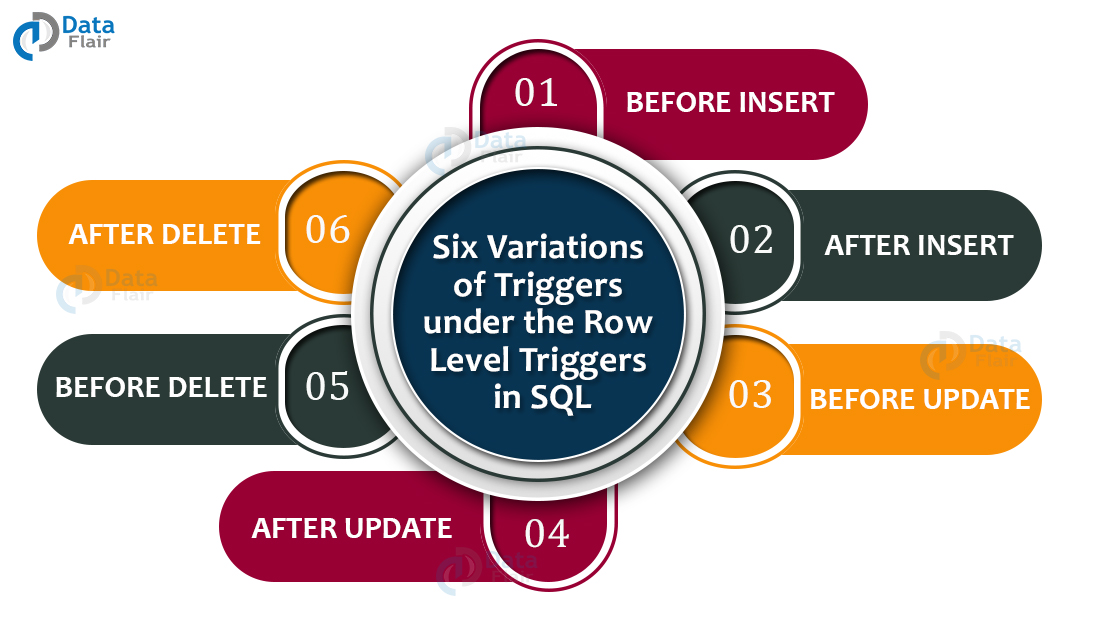 Data Flair

Six Variations of Triggers under the Row Level Triggers in SQL

01 BEFORE INSERT

02 AFTER INSERT

03 BEFORE UPDATE

04 AFTER UPDATE

05 BEFORE DELETE

06 AFTER DELETE